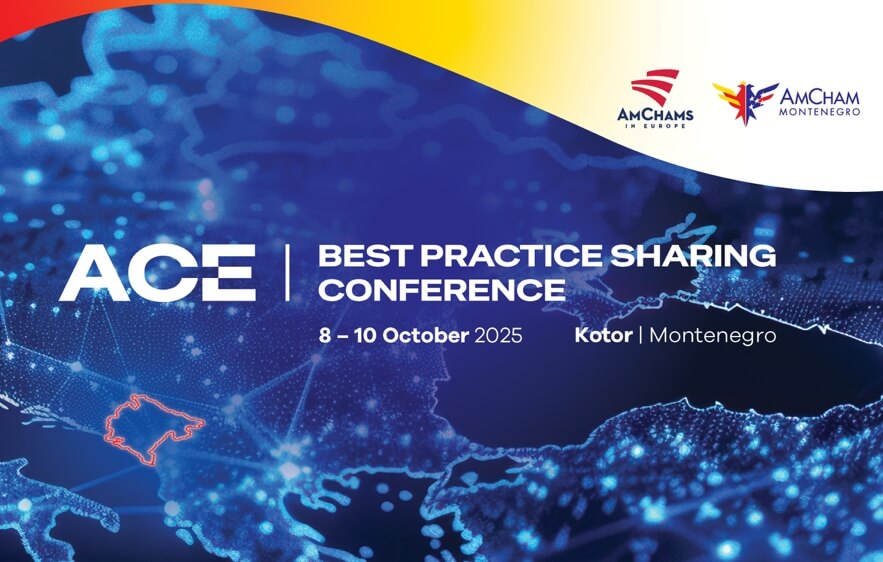 AmChams IN EUROPE

AmCham MONTENEGRO

ACE | BEST PRACTICE SHARING CONFERENCE

8 – 10 October 2025 Kotor | Montenegro